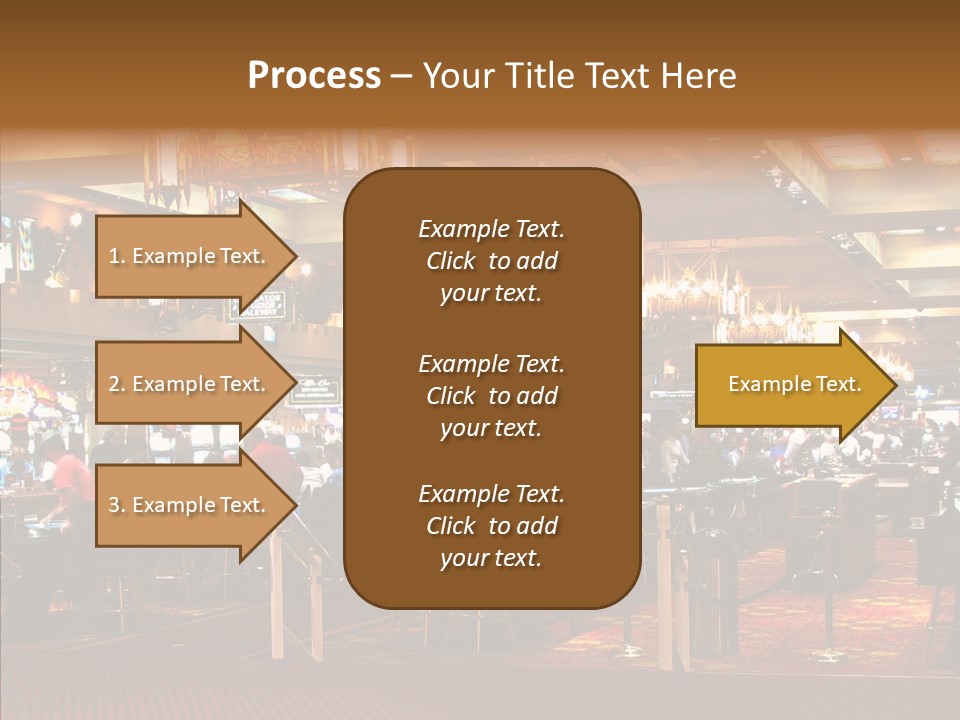 Process – Your Title Text Here

1. Example Text.

2. Example Text.

3. Example Text.

Example Text. Click to add your text.

Example Text. Click to add your text.

Example Text. Click to add your text.

Example Text.